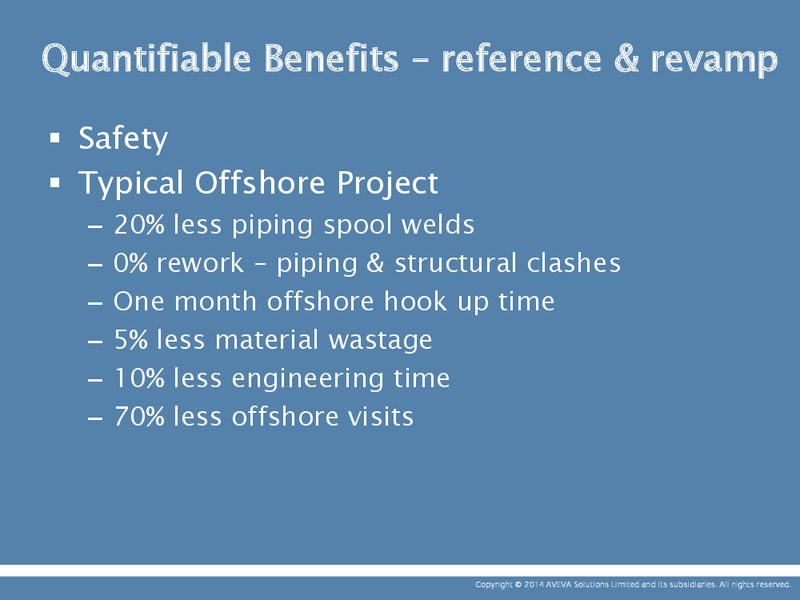 Quantifiable Benefits – reference & revamp

▪ Safety
▪ Typical Offshore Project
– 20% less piping spool welds
– 0% rework – piping & structural clashes
– One month offshore hook up time
– 5% less material wastage
– 10% less engineering time
– 70% less offshore visits

Copyright © 2014 AVEVA Solutions Limited and its subsidiaries. All rights reserved.